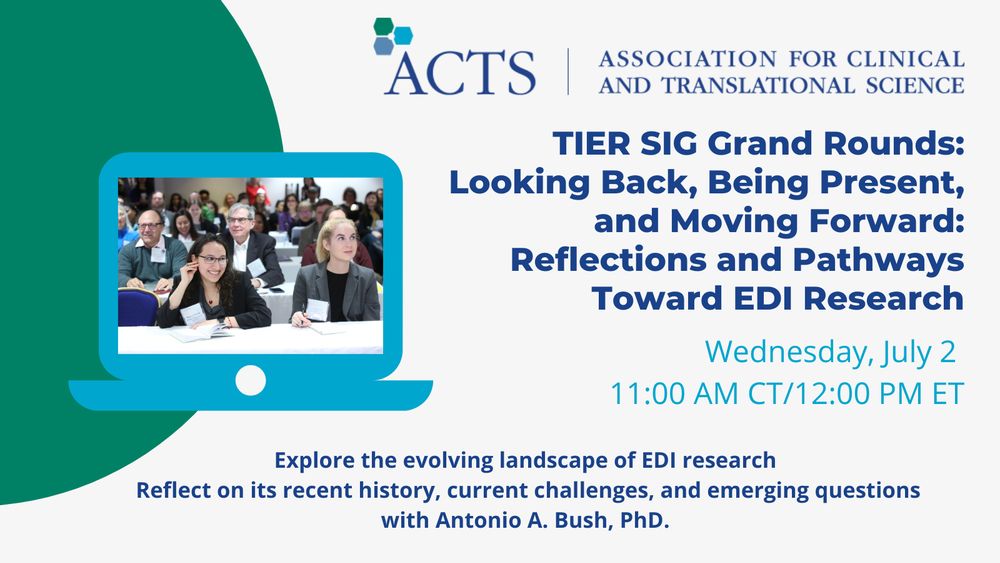 ACTS | ASSOCIATION FOR CLINICAL AND TRANSLATIONAL SCIENCE

TIER SIG Grand Rounds: Looking Back, Being Present, and Moving Forward: Reflections and Pathways Toward EDI Research

Wednesday, July 2
11:00 AM CT/12:00 PM ET

Explore the evolving landscape of EDI research
Reflect on its recent history, current challenges, and emerging questions with Antonio A. Bush, PhD.